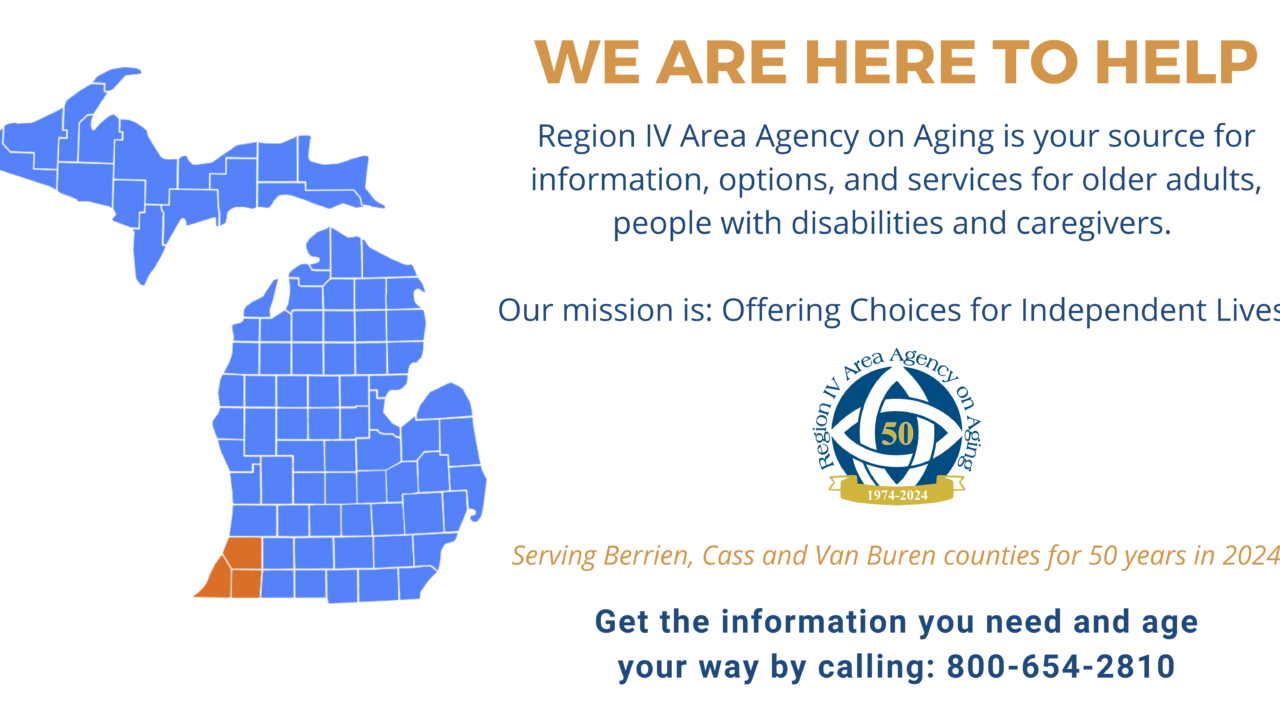 WE ARE HERE TO HELP

Region IV Area Agency on Aging is your source for information, options, and services for older adults, people with disabilities and caregivers.

Our mission is: Offering Choices for Independent Lives

Region IV Area Agency on Aging
50
1974-2024

Serving Berrien, Cass and Van Buren counties for 50 years in 2024

Get the information you need and age your way by calling: 800-654-2810